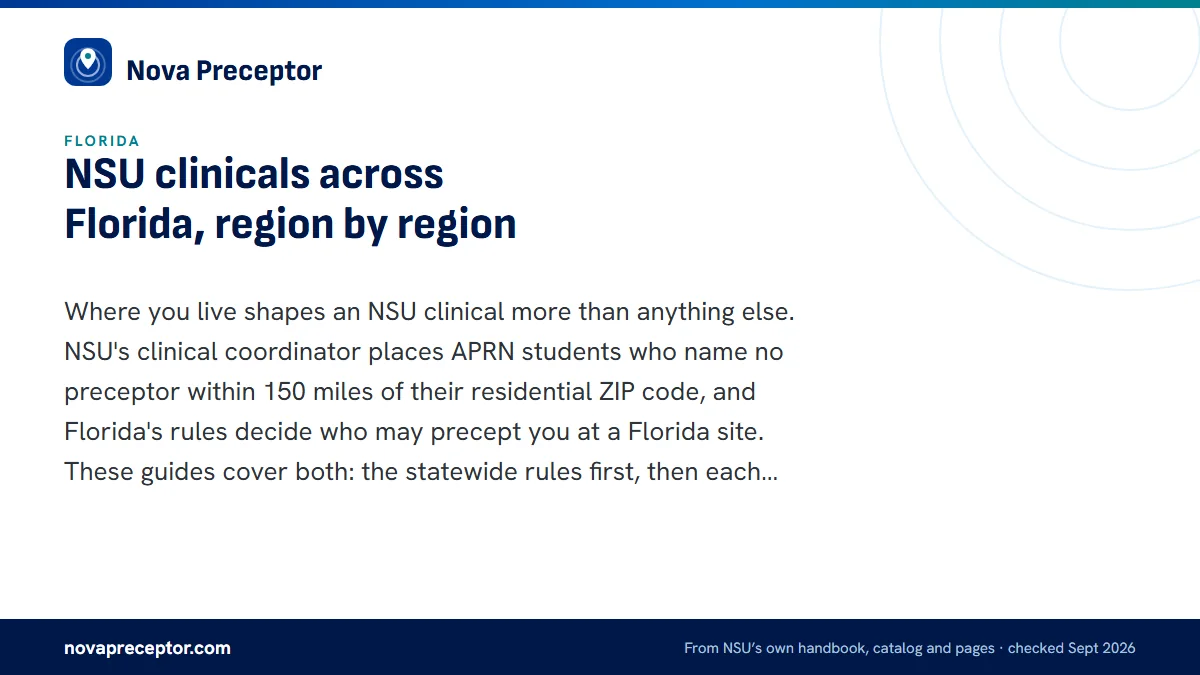 Nova Preceptor

FLORIDA

NSU clinicals across Florida, region by region

Where you live shapes an NSU clinical more than anything else. NSU's clinical coordinator places APRN students who name no preceptor within 150 miles of their residential ZIP code, and Florida's rules decide who may precept you at a Florida site. These guides cover both: the statewide rules first, then each...

novapreceptor.com

From NSU's own handbook, catalog and pages · checked Sept 2026